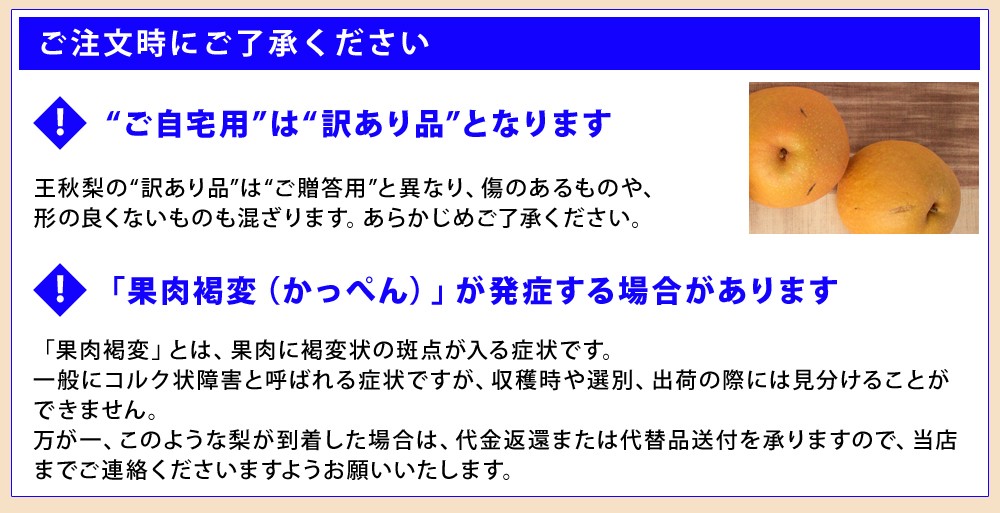 ご注文時にご了承ください

!

“ご自宅用”は“訳あり品”となります

王秋梨の“訳あり品”は“ご贈答用”と異なり、傷のあるものや、形の良くないものも混ざります。あらかじめご了承ください。

!

「果肉褐変（かっぺん）」が発症する場合があります

「果肉褐変」とは、果肉に褐変状の斑点が入る症状です。
一般にコルク状障害と呼ばれる症状ですが、収穫時や選別、出荷の際には見分けることができません。
万が一、このような梨が到着した場合は、代金返還または代替品送付を承りますので、当店までご連絡くださいますようお願いいたします。